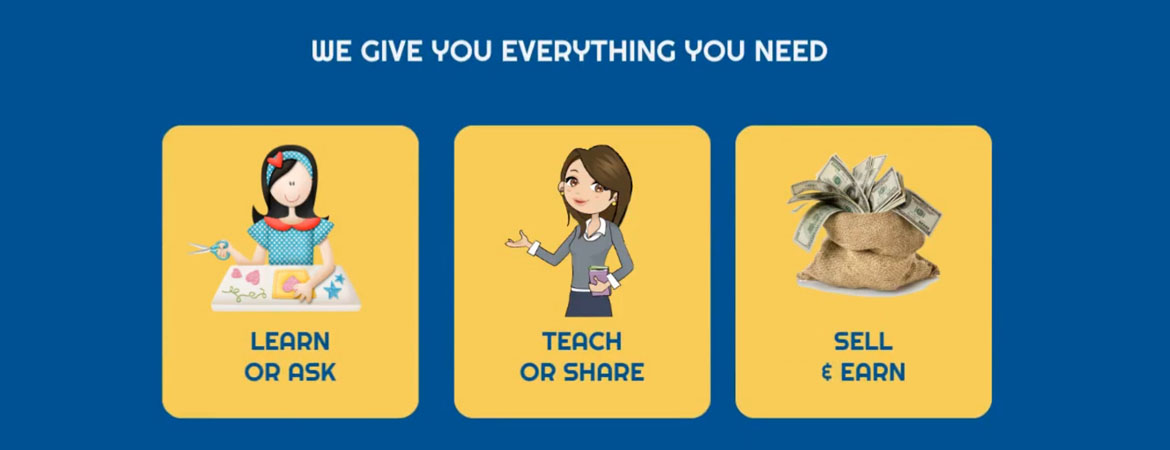 WE GIVE YOU EVERYTHING YOU NEED

LEARN
OR ASK

TEACH
OR SHARE

SELL
& EARN